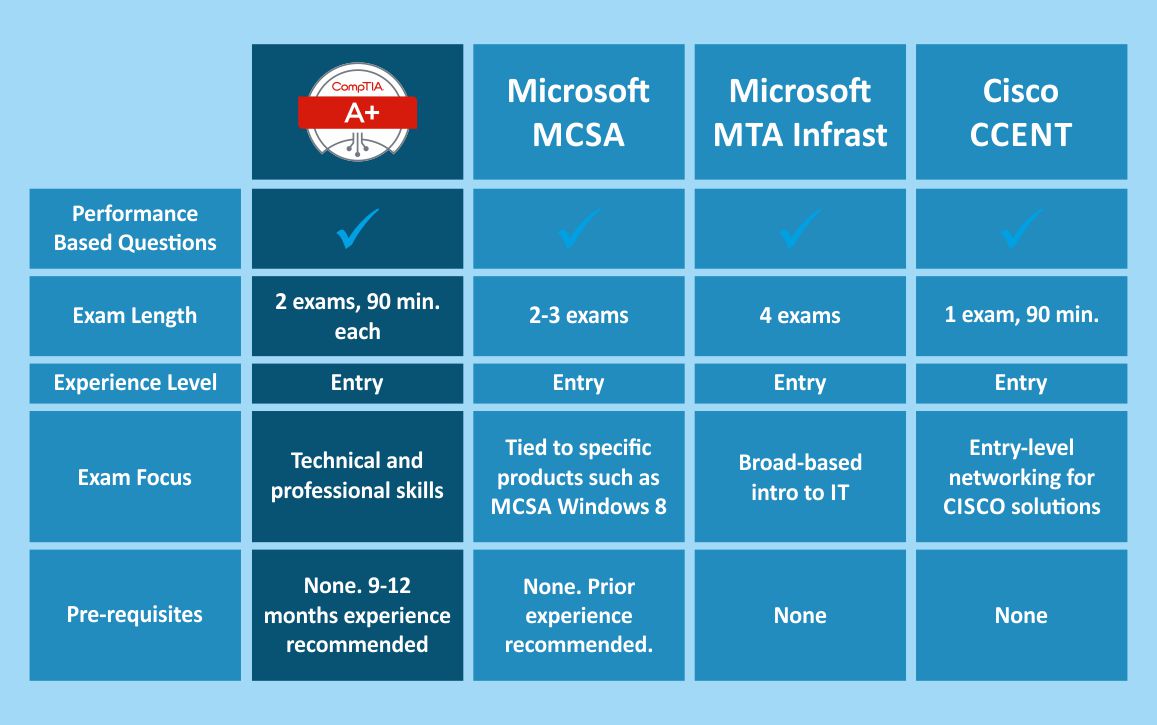 | | CompTIA A+ | Microsoft MCSA | Microsoft MTA Infrast | Cisco CCENT |
|---|---|---|---|---|
| Performance Based Questions | ✓ | ✓ | ✓ | ✓ |
| Exam Length | 2 exams, 90 min. each | 2-3 exams | 4 exams | 1 exam, 90 min. |
| Experience Level | Entry | Entry | Entry | Entry |
| Exam Focus | Technical and professional skills | Tied to specific products such as MCSA Windows 8 | Broad-based intro to IT | Entry-level networking for CISCO solutions |
| Pre-requisites | None. 9-12 months experience recommended | None. Prior experience recommended. | None | None |